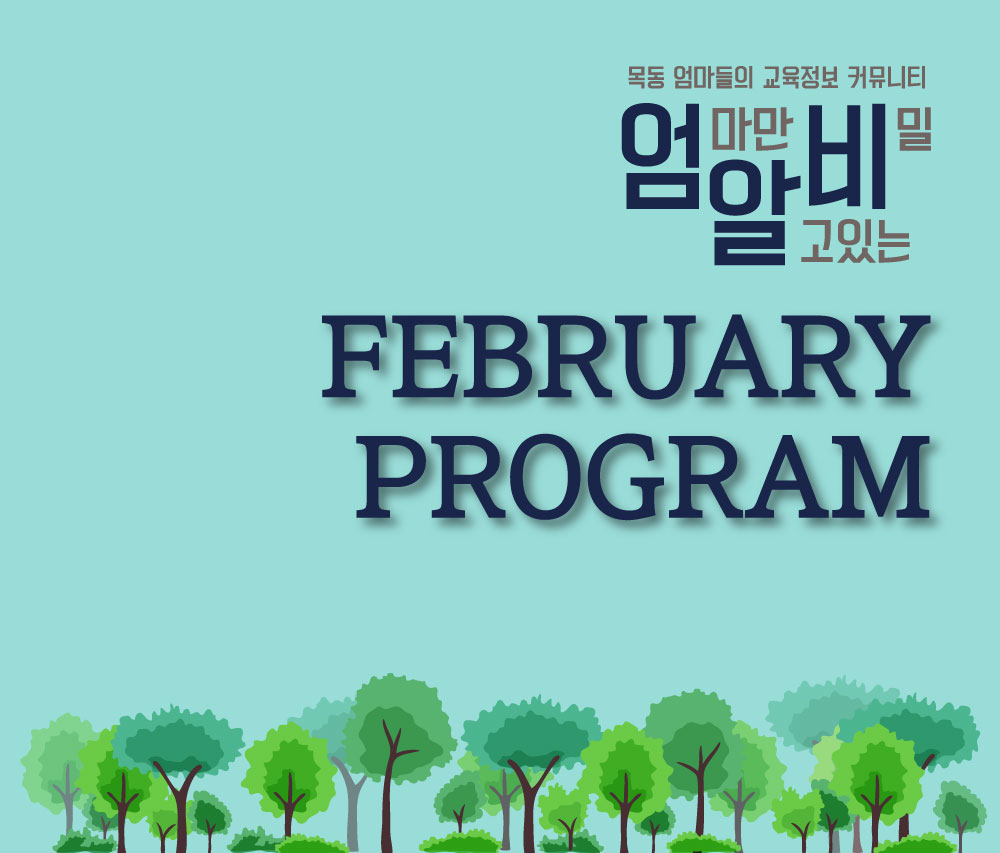 목동 엄마들의 교육정보 커뮤니티

엄마만 알고있는 비밀

FEBRUARY PROGRAM